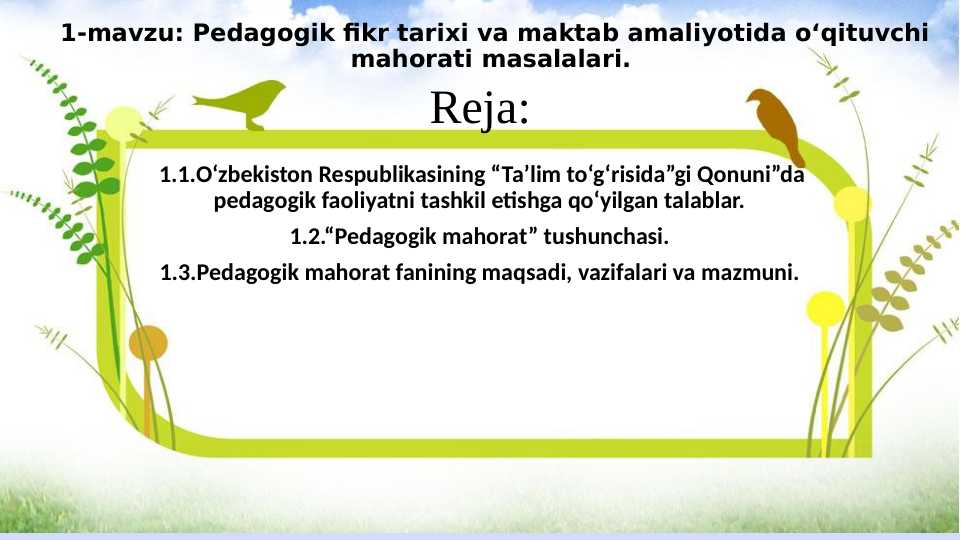 1-mavzu: Pedagogik fikr tarixi va maktab amaliyotida o‘qituvchi mahorati masalalari.

Reja:

1.1.O‘zbekiston Respublikasining “Ta’lim to‘g‘risida”gi Qonuni”da pedagogik faoliyatni tashkil etishga qo‘yilgan talablar.

1.2.“Pedagogik mahorat” tushunchasi.

1.3.Pedagogik mahorat fanining maqsadi, vazifalari va mazmuni.